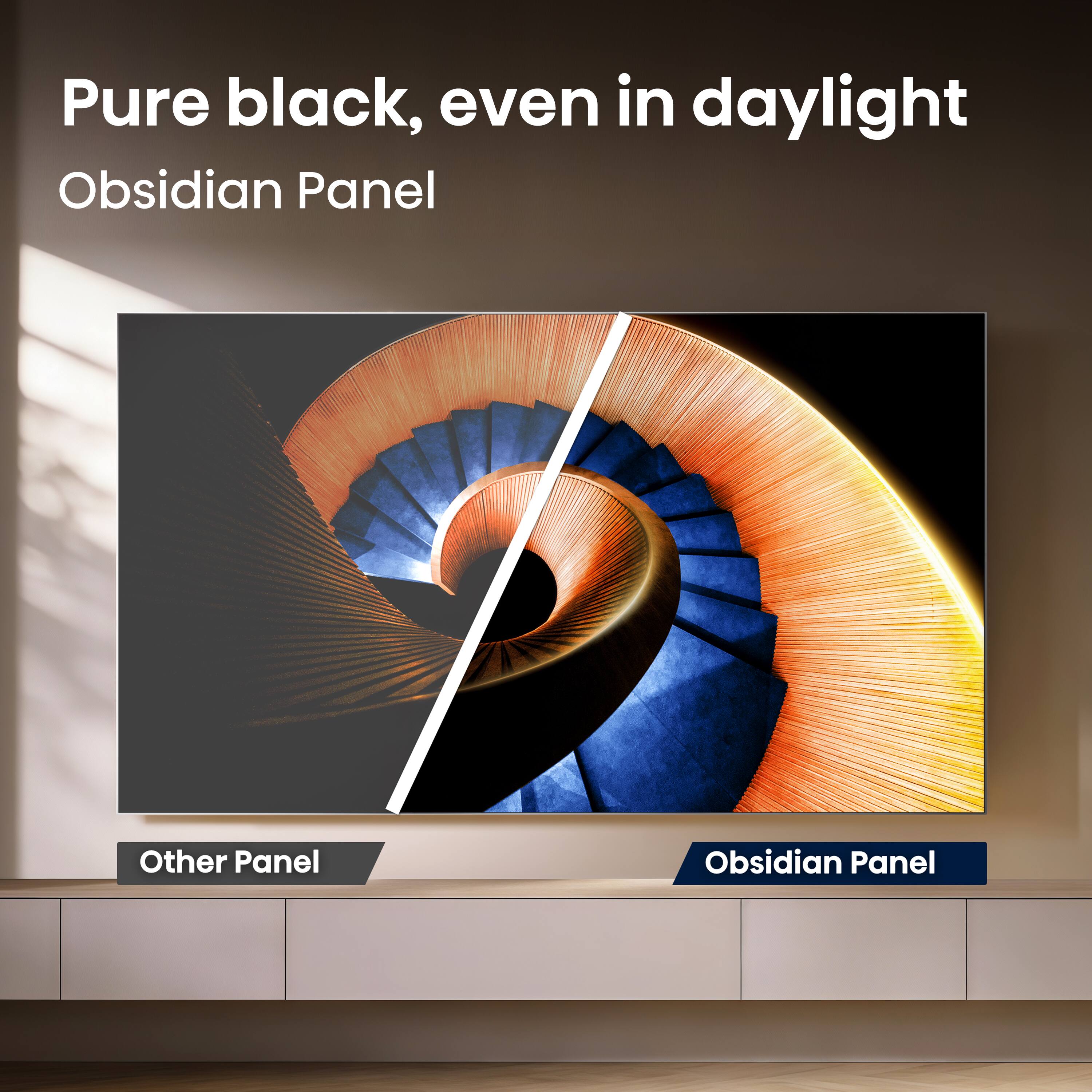 Pure black, even in daylight

Obsidian Panel

Other Panel

Obsidian Panel